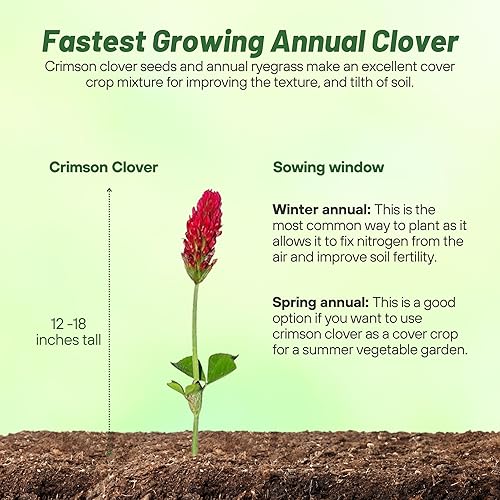 Fastest Growing Annual Clover

Crimson clover seeds and annual ryegrass make an excellent cover crop mixture for improving the texture, and tilth of soil.

Crimson Clover

12 -18 inches tall

Sowing window

Winter annual: This is the most common way to plant as it allows it to fix nitrogen from the air and improve soil fertility.

Spring annual: This is a good option if you want to use crimson clover as a cover crop for a summer vegetable garden.